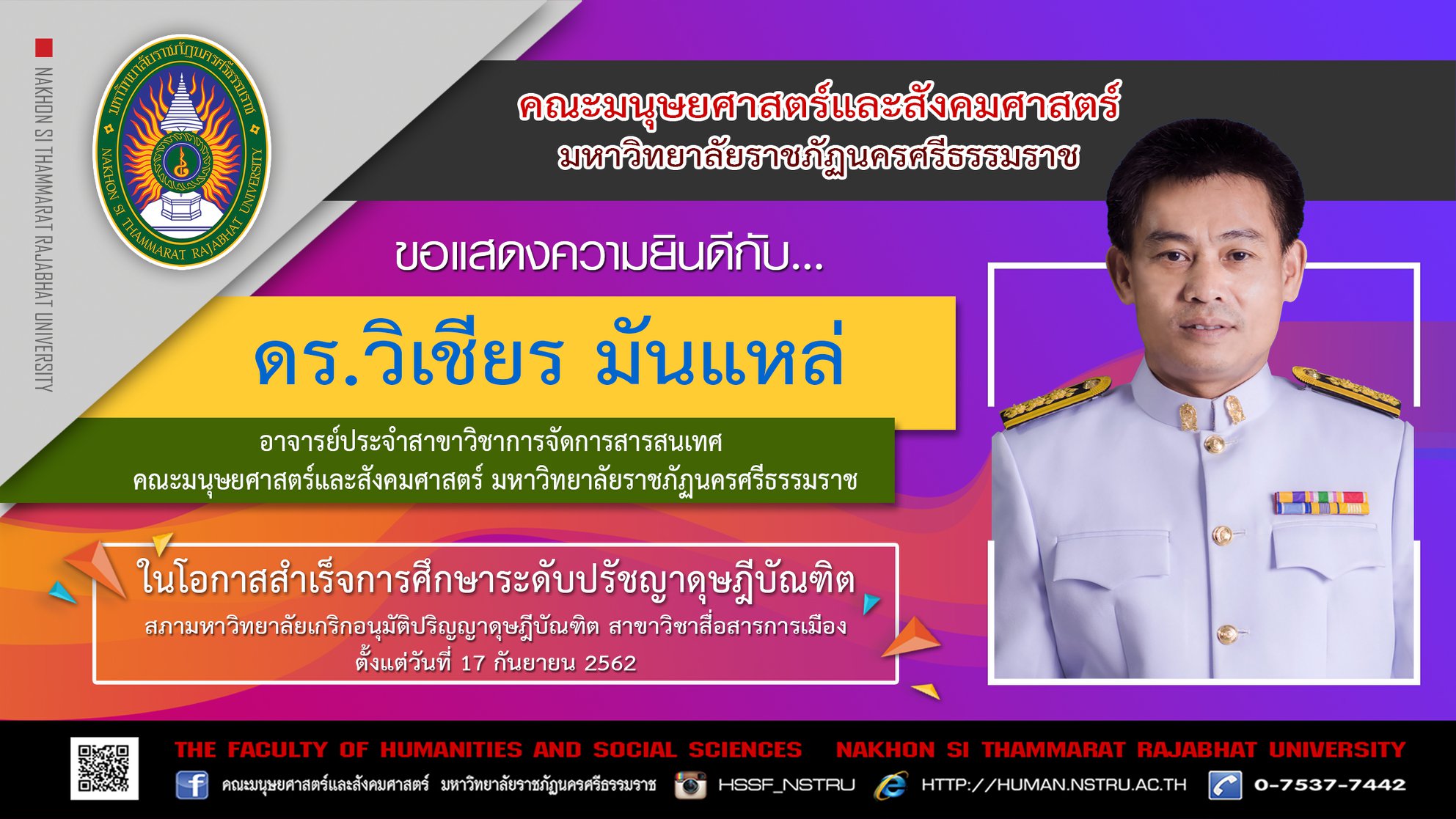 NAKHON SI THAMMARAT RAJABHAT UNIVERSITY

มหาวิทยาลัยราชภัฏนครศรีธรรมราช
NAKHON SI THAMMARAT RAJABHAT UNIVERSITY

คณะมนุษยศาสตร์และสังคมศาสตร์
มหาวิทยาลัยราชภัฏนครศรีธรรมราช

ขอแสดงความยินดีกับ...

ดร.วิเชียร มันแหล่

อาจารย์ประจำสาขาวิชาการจัดการสารสนเทศ
คณะมนุษยศาสตร์และสังคมศาสตร์ มหาวิทยาลัยราชภัฏนครศรีธรรมราช

ในโอกาสสำเร็จการศึกษาระดับปรัชญาดุษฎีบัณฑิต
สภามหาวิทยาลัยเกริกอนุมัติปริญญาดุษฎีบัณฑิต สาขาวิชาสื่อสารการเมือง
ตั้งแต่วันที่ 17 กันยายน 2562

THE FACULTY OF HUMANITIES AND SOCIAL SCIENCES NAKHON SI THAMMARAT RAJABHAT UNIVERSITY
คณะมนุษยศาสตร์และสังคมศาสตร์ มหาวิทยาลัยราชภัฏนครศรีธรรมราช HSSF_NSTRU HTTP://HUMAN.NSTRU.AC.TH 0-7537-7442